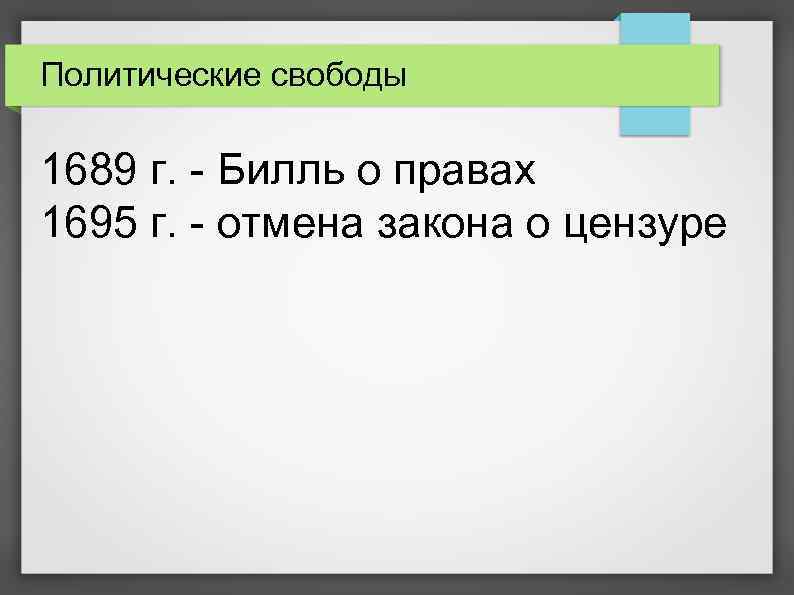 Политические свободы

1689 г. - Билль о правах
1695 г. - отмена закона о цензуре